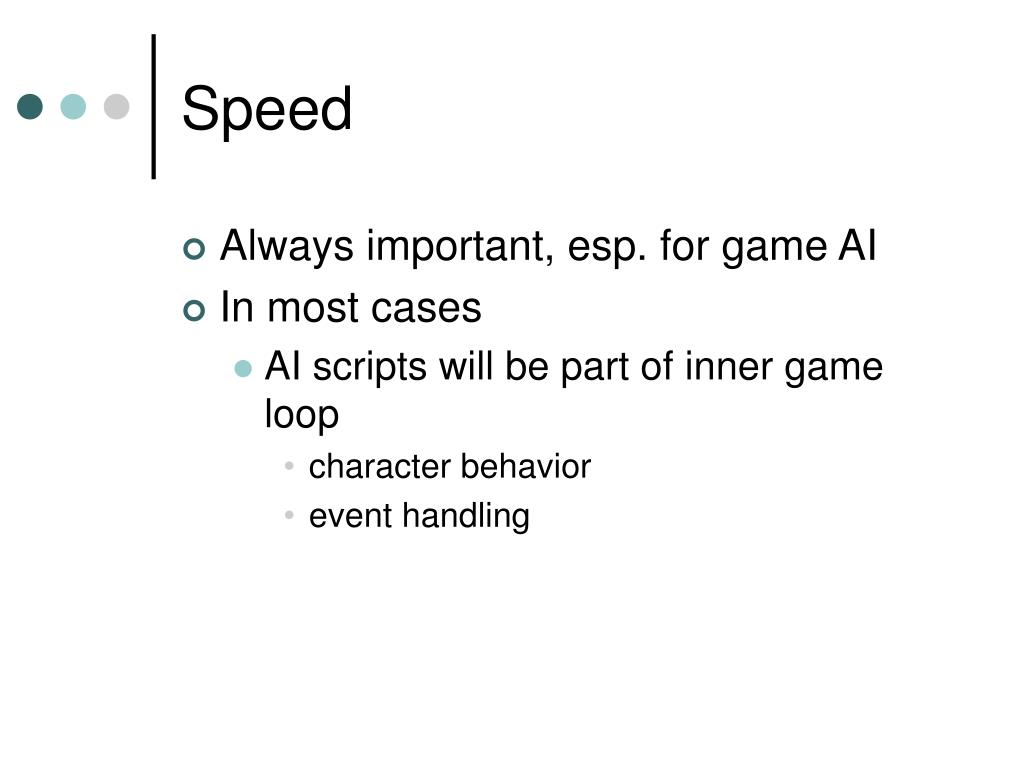 Speed

Always important, esp. for game AI

In most cases

AI scripts will be part of inner game loop

character behavior

event handling